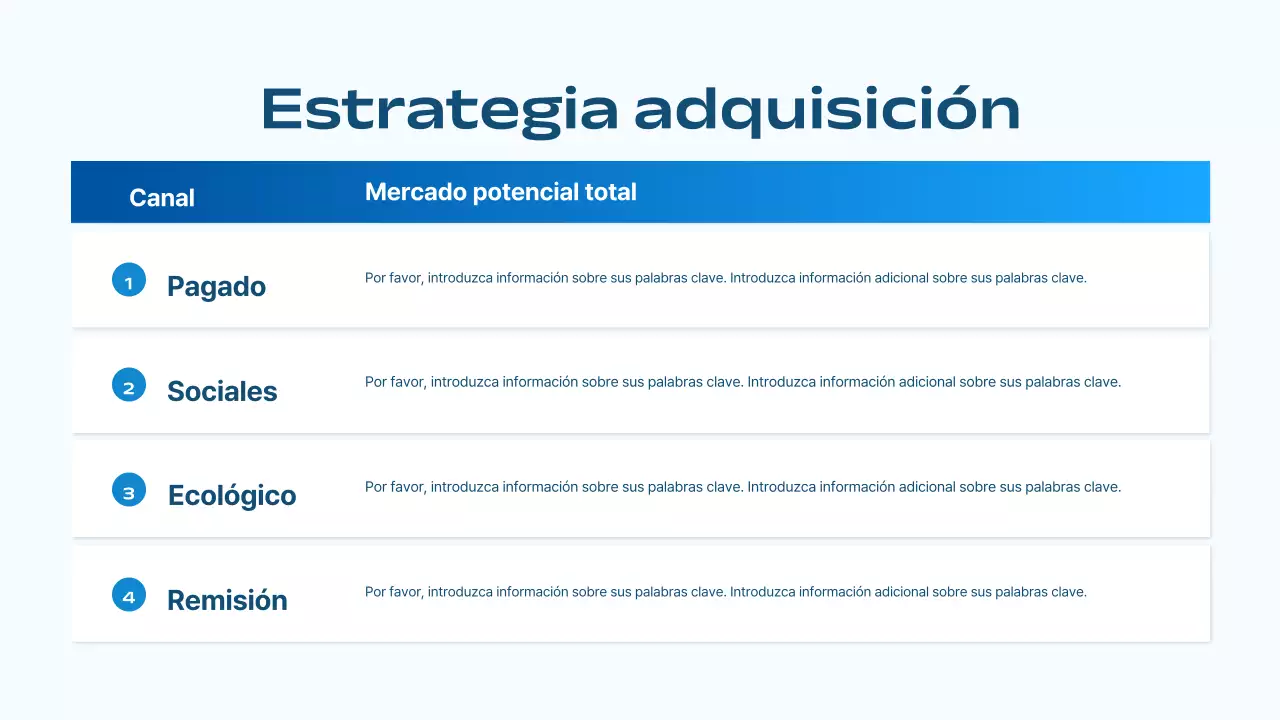 Estrategia adquisición

| Canal | Mercado potencial total |
|---|---|
| 1 Pagado | Por favor, introduzca información sobre sus palabras clave. Introduzca información adicional sobre sus palabras clave. |
| 2 Sociales | Por favor, introduzca información sobre sus palabras clave. Introduzca información adicional sobre sus palabras clave. |
| 3 Ecológico | Por favor, introduzca información sobre sus palabras clave. Introduzca información adicional sobre sus palabras clave. |
| 4 Remisión | Por favor, introduzca información sobre sus palabras clave. Introduzca información adicional sobre sus palabras clave. |